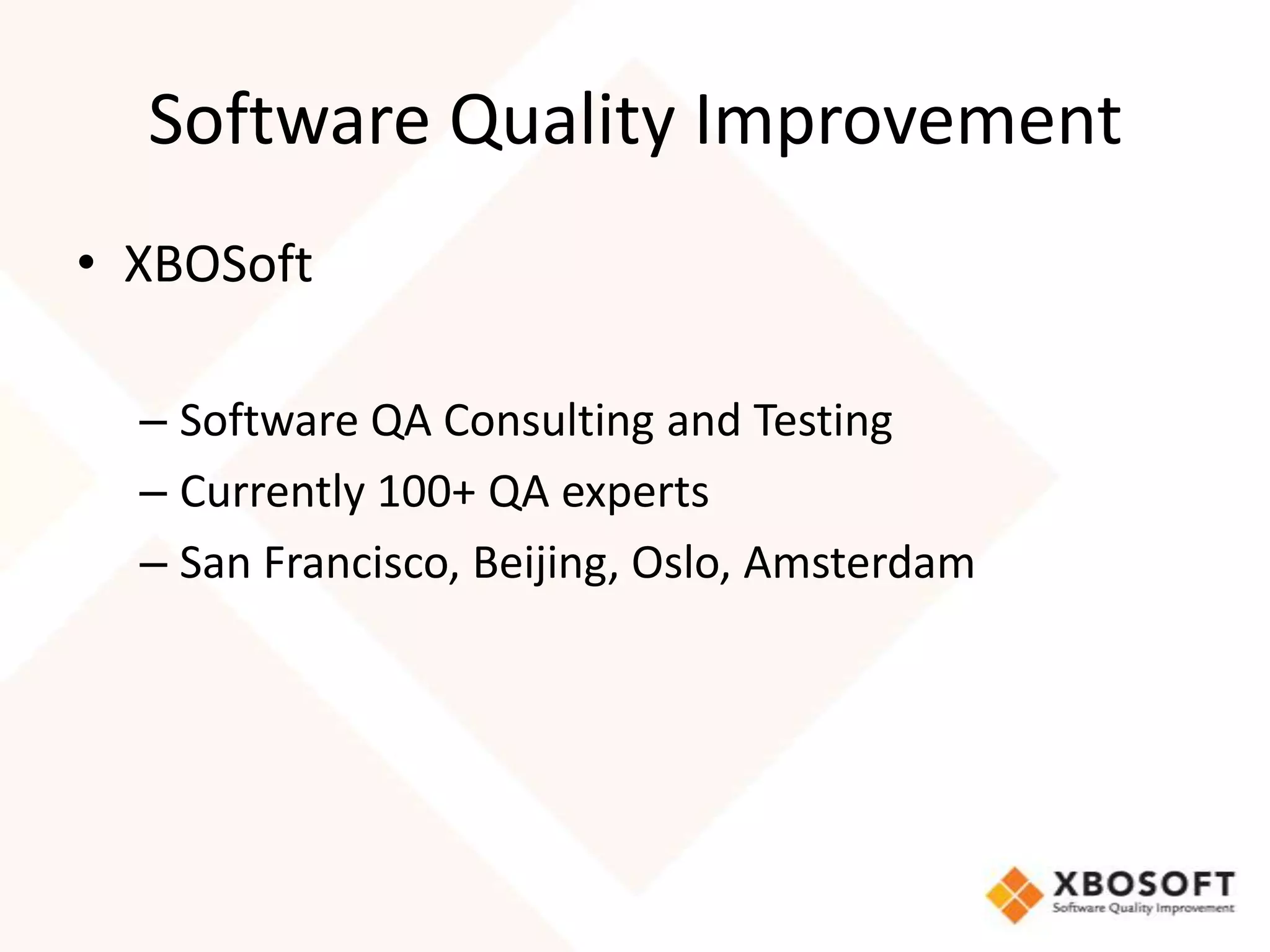 Software Quality Improvement

• XBOSoft

– Software QA Consulting and Testing
– Currently 100+ QA experts
– San Francisco, Beijing, Oslo, Amsterdam

XBOSOFT
Software Quality Improvement